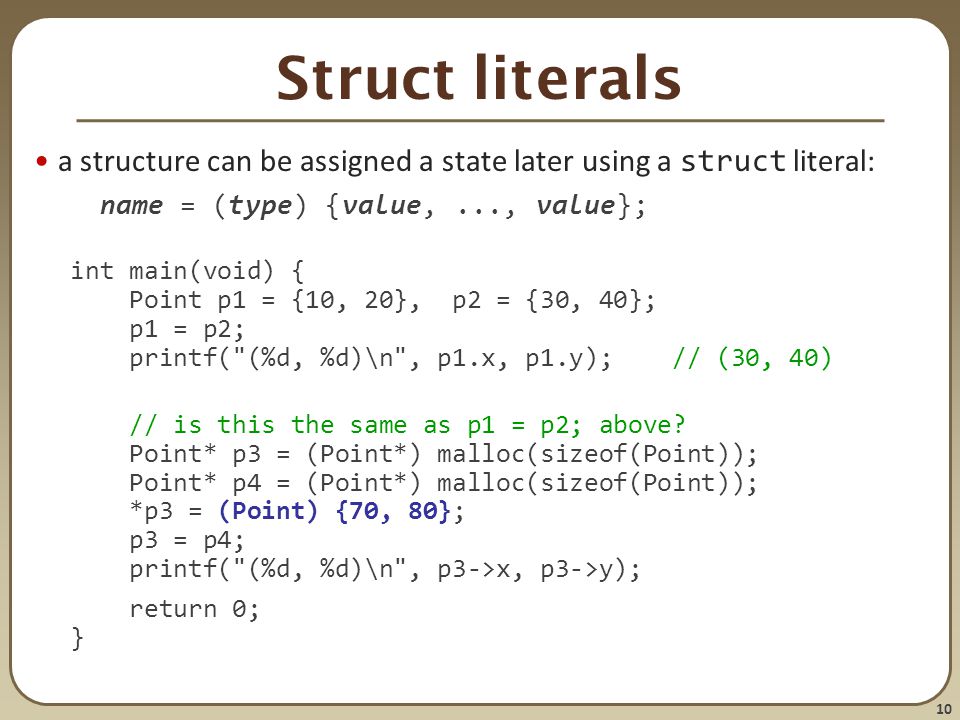 Struct literals

• a structure can be assigned a state later using a struct literal:

name = (type) {value, ..., value};

int main(void) {
    Point p1 = {10, 20},  p2 = {30, 40};
    p1 = p2;
    printf("(%d, %d)\n", p1.x, p1.y);    // (30, 40)

    // is this the same as p1 = p2; above?
    Point* p3 = (Point*) malloc(sizeof(Point));
    Point* p4 = (Point*) malloc(sizeof(Point));
    *p3 = (Point) {70, 80};
    p3 = p4;
    printf("(%d, %d)\n", p3->x, p3->y);

    return 0;
}

10